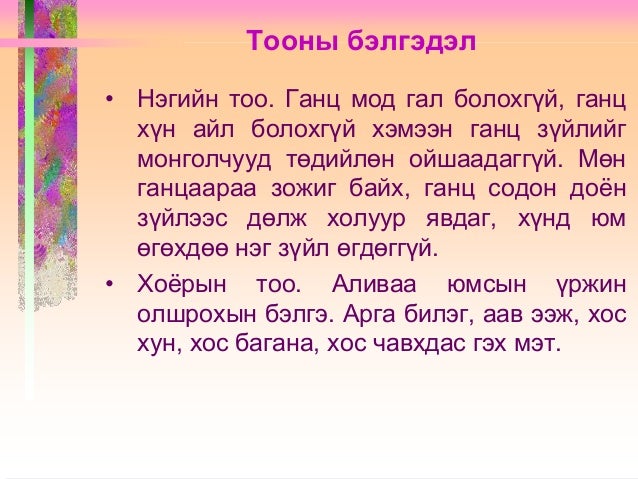 Тооны бэлгэдэл

• Нэгийн тоо. Ганц мод гал болохгүй, ганц хүн айл болохгүй хэмээн ганц зүйлийг монголчууд төдийлөн ойшаадаггүй. Мөн ганцаараа зожиг байх, ганц содон доён зүйлээс дөлж холуур явдаг, хүнд юм өгөхдөө нэг зүйл өгдөггүй.

• Хоёрын тоо. Аливаа юмсын үржин олшрохын бэлгэ. Арга билэг, аав ээж, хос хун, хос багана, хос чавхдас гэх мэт.